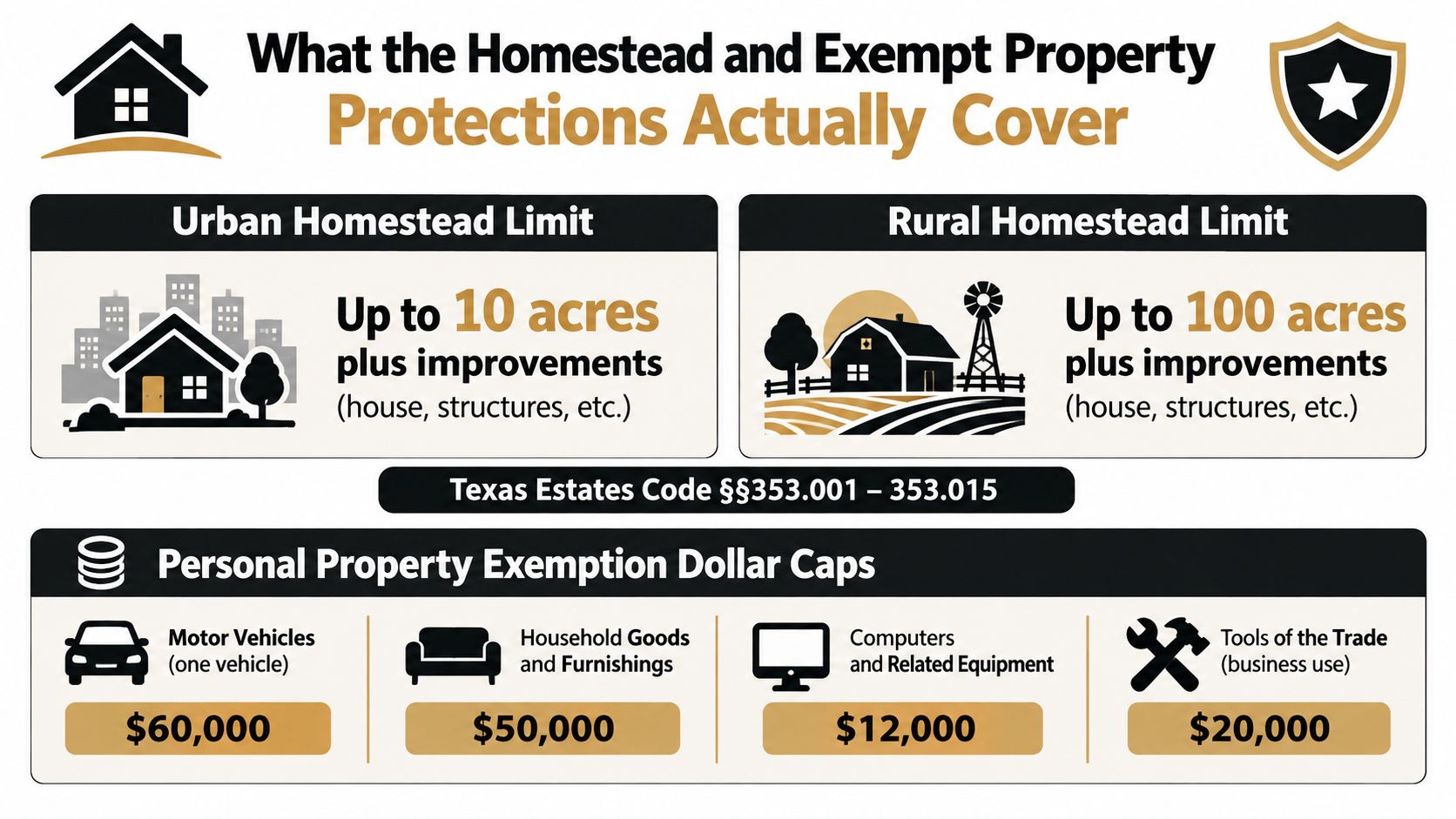 What the Homestead and Exempt Property
Protections Actually Cover

Urban Homestead Limit

Up to 10 acres
plus improvements
(house, structures, etc.)

Rural Homestead Limit

Up to 100 acres
plus improvements
(house, structures, etc.)

Texas Estates Code §§353.001 – 353.015

Personal Property Exemption Dollar Caps

Motor Vehicles
(one vehicle)

$60,000

Household Goods
and Furnishings

$50,000

Computers
and Related Equipment

$12,000

Tools of the Trade
(business use)

$20,000